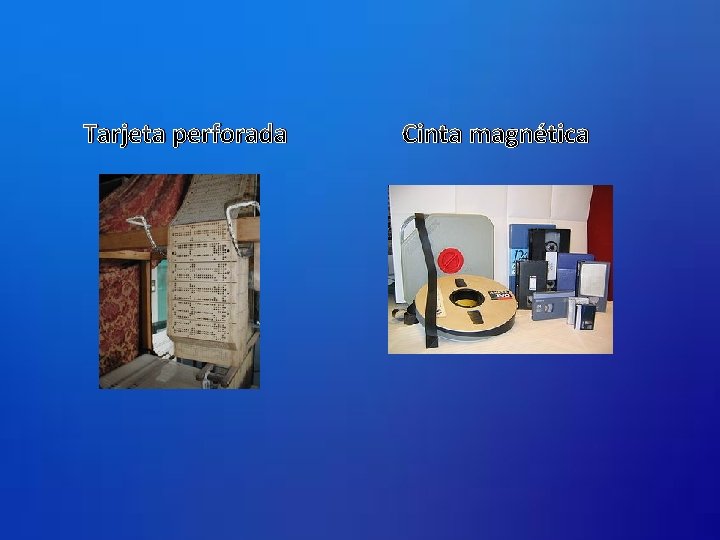 Tarjeta perforada

Cinta magnética